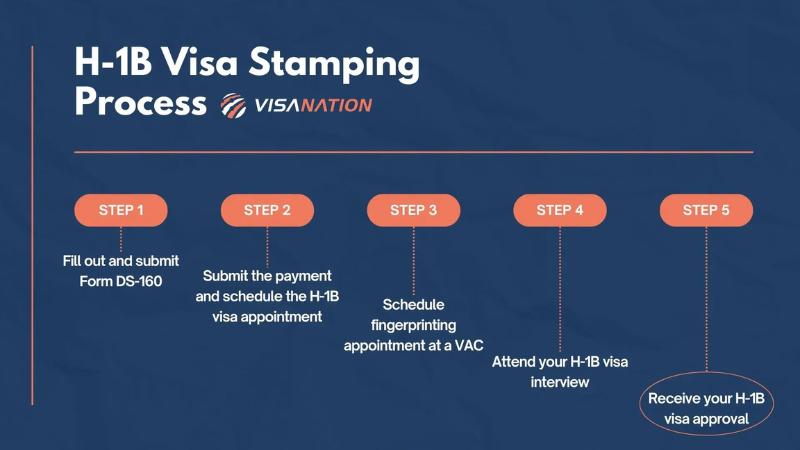 H-1B Visa Stamping Process

VISANATION

STEP 1

Fill out and submit Form DS-160

STEP 2

Submit the payment and schedule the H-1B visa appointment

STEP 3

Schedule fingerprinting appointment at a VAC

STEP 4

Attend your H-1B visa interview

STEP 5

Receive your H-1B visa approval